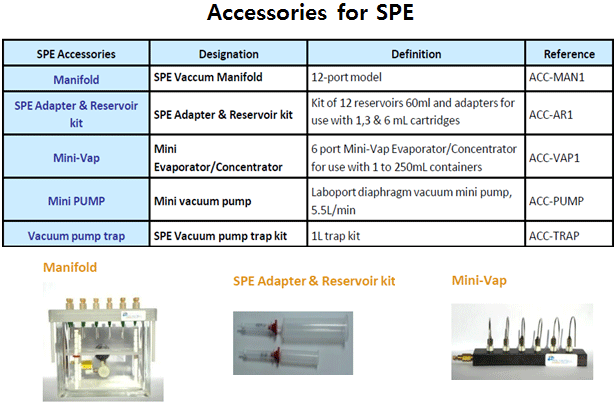 Accessories for SPE

| SPE Accessories | Designation | Definition | Reference |
|---|---|---|---|
| Manifold | SPE Vaccum Manifold | 12-port model | ACC-MAN1 |
| SPE Adapter & Reservoir kit | SPE Adapter & Reservoir kit | Kit of 12 reservoirs 60ml and adapters for use with 1,3 & 6 mL cartridges | ACC-AR1 |
| Mini-Vap | Mini Evaporator/Concentrator | 6 port Mini-Vap Evaporator/Concentrator for use with 1 to 250mL containers | ACC-VAP1 |
| Mini PUMP | Mini vacuum pump | Laboport diaphragm vacuum mini pump, 5.5L/min | ACC-PUMP |
| Vacuum pump trap | SPE Vacuum pump trap kit | 1L trap kit | ACC-TRAP |

Manifold

SPE Adapter & Reservoir kit

Mini-Vap